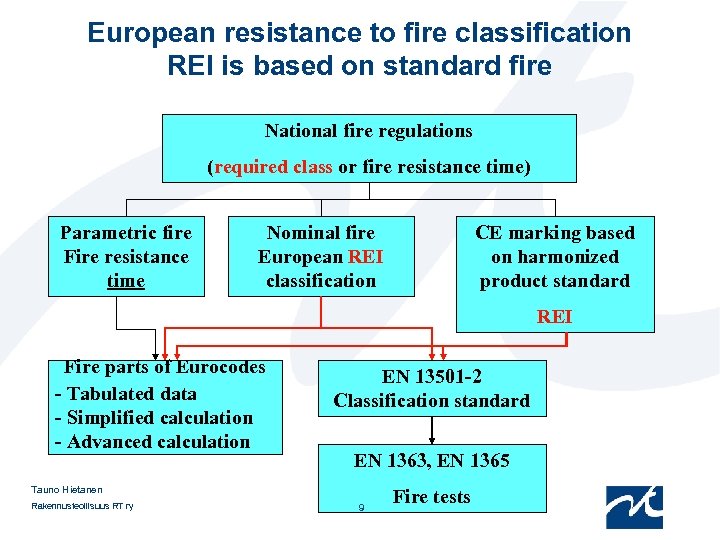 European resistance to fire classification
REI is based on standard fire

National fire regulations

(required class or fire resistance time)

Parametric fire
Fire resistance
time

Nominal fire
European REI
classification

CE marking based
on harmonized
product standard

REI

Fire parts of Eurocodes
- Tabulated data
- Simplified calculation
- Advanced calculation

EN 13501-2
Classification standard

EN 1363, EN 1365

Fire tests

Tauno Hietanen
Rakennusteollisuus RT ry

9